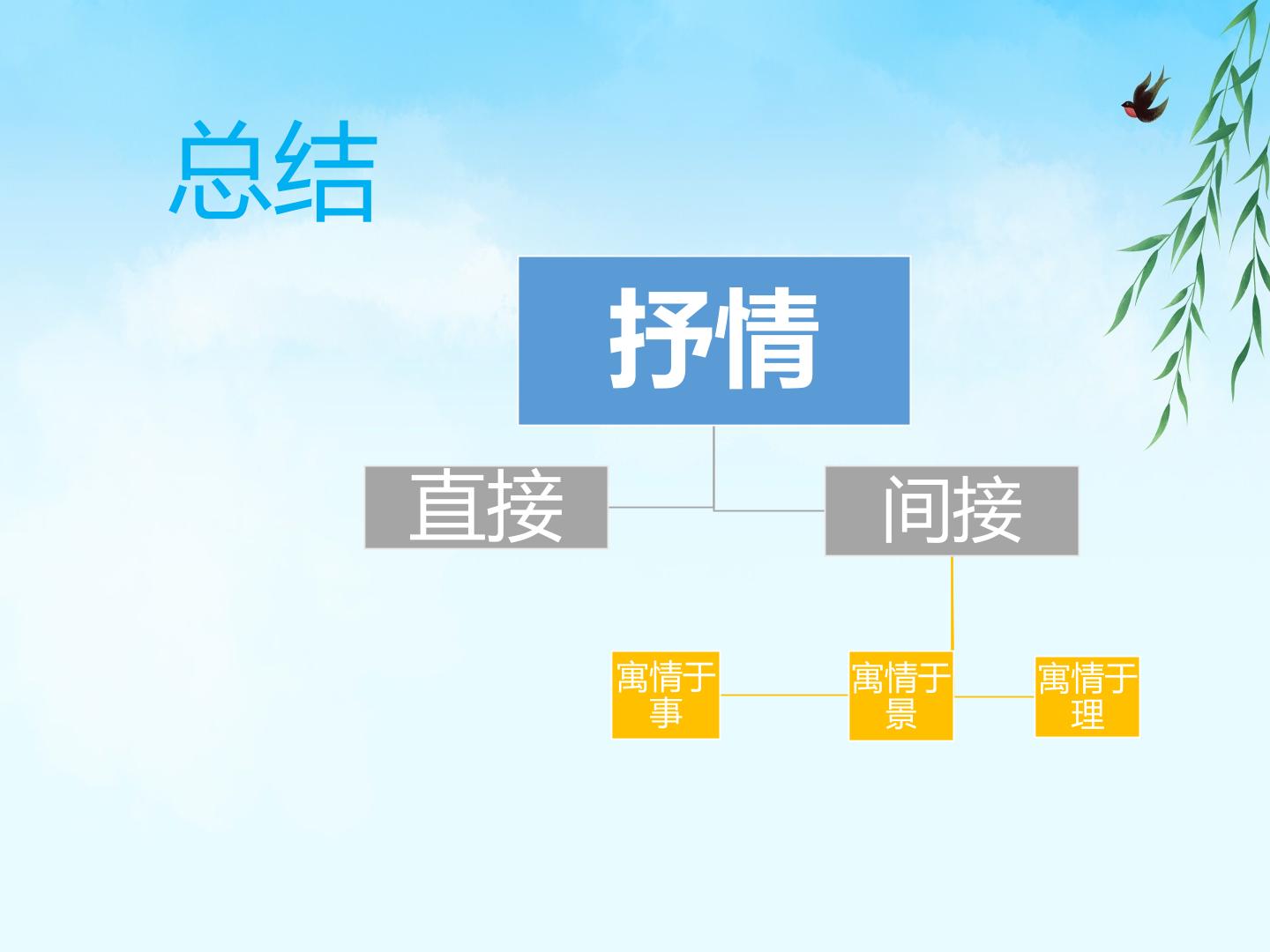 总结

抒情

直接

间接

寓情于事

寓情于景

寓情于理